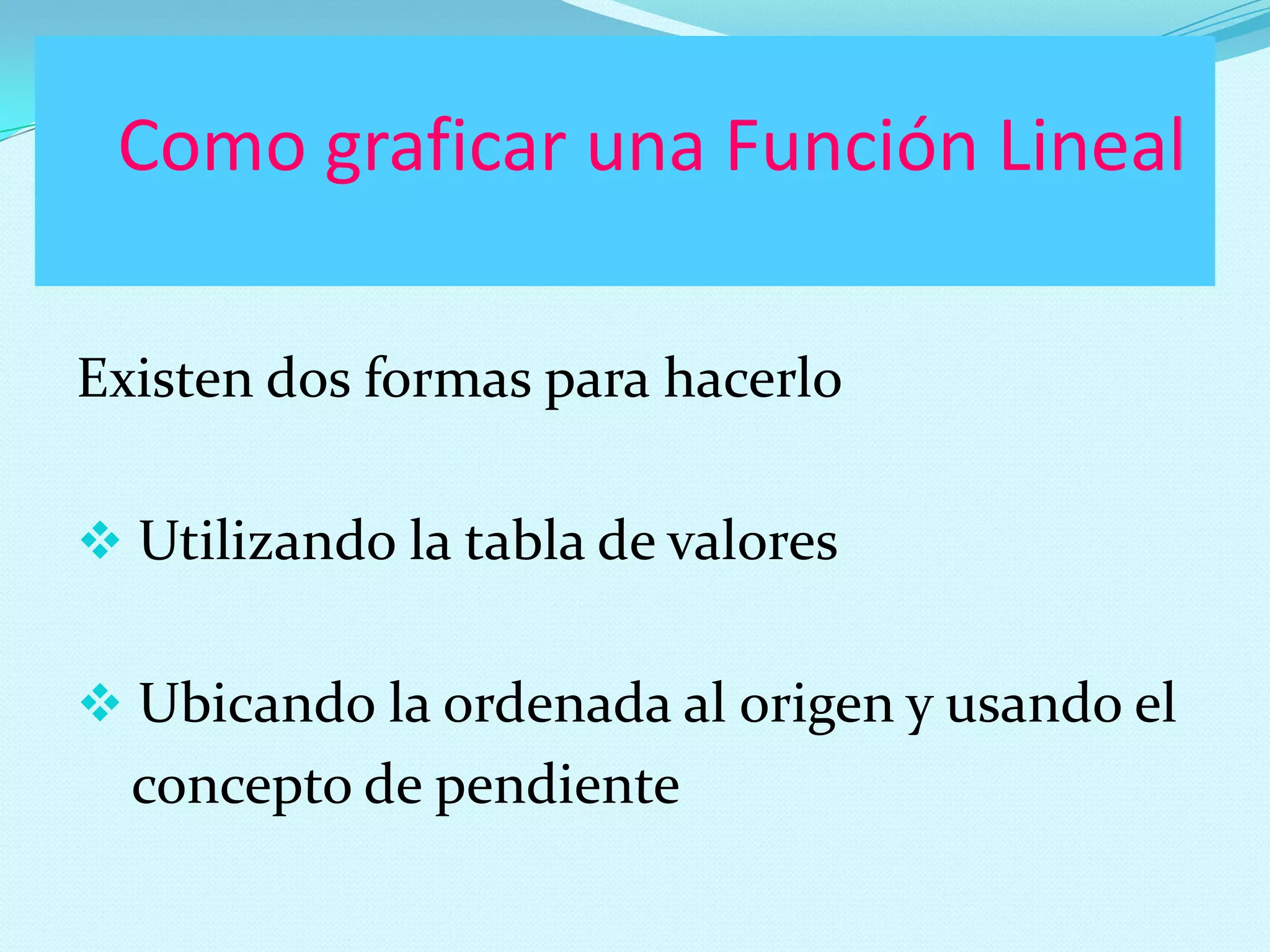 Como graficar una Función Lineal

Existen dos formas para hacerlo

❖ Utilizando la tabla de valores

❖ Ubicando la ordenada al origen y usando el concepto de pendiente